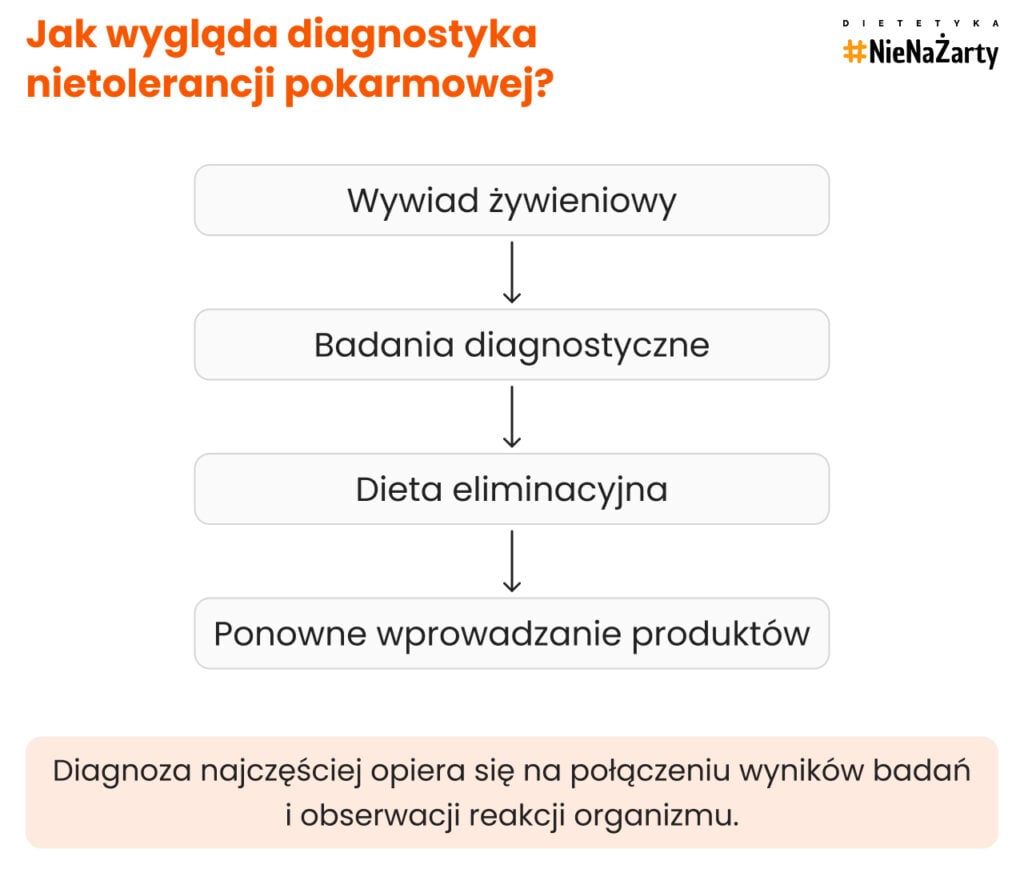 Jak wygląda diagnostyka nietolerancji pokarmowej?

DIETETYKA
#NieNaŻarty

Wywiad żywieniowy

Badania diagnostyczne

Dieta eliminacyjna

Ponowne wprowadzanie produktów

Diagnoza najczęściej opiera się na połączeniu wyników badań i obserwacji reakcji organizmu.